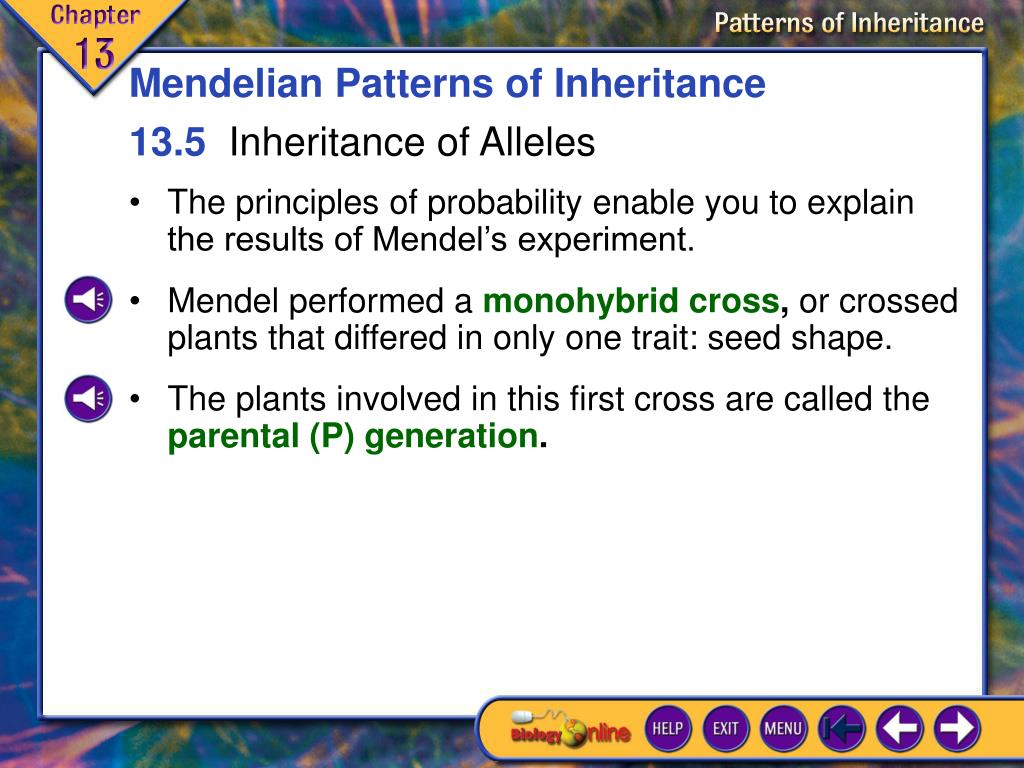 Chapter 13

Patterns of Inheritance

Mendelian Patterns of Inheritance

13.5 Inheritance of Alleles

• The principles of probability enable you to explain the results of Mendel's experiment.

• Mendel performed a monohybrid cross, or crossed plants that differed in only one trait: seed shape.

• The plants involved in this first cross are called the parental (P) generation.

Biology Online

HELP

EXIT

MENU